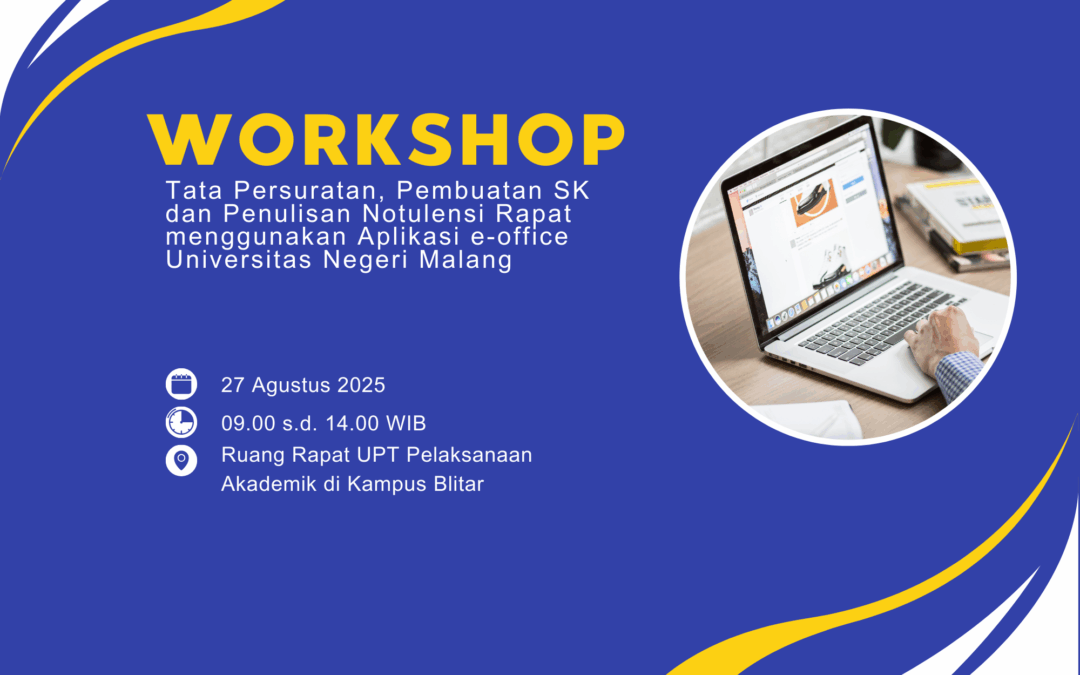 WORKSHOP

Tata Persuratan, Pembuatan SK dan Penulisan Notulensi Rapat menggunakan Aplikasi e-office Universitas Negeri Malang

27 Agustus 2025

09.00 s.d. 14.00 WIB

Ruang Rapat UPT Pelaksanaan Akademik di Kampus Blitar